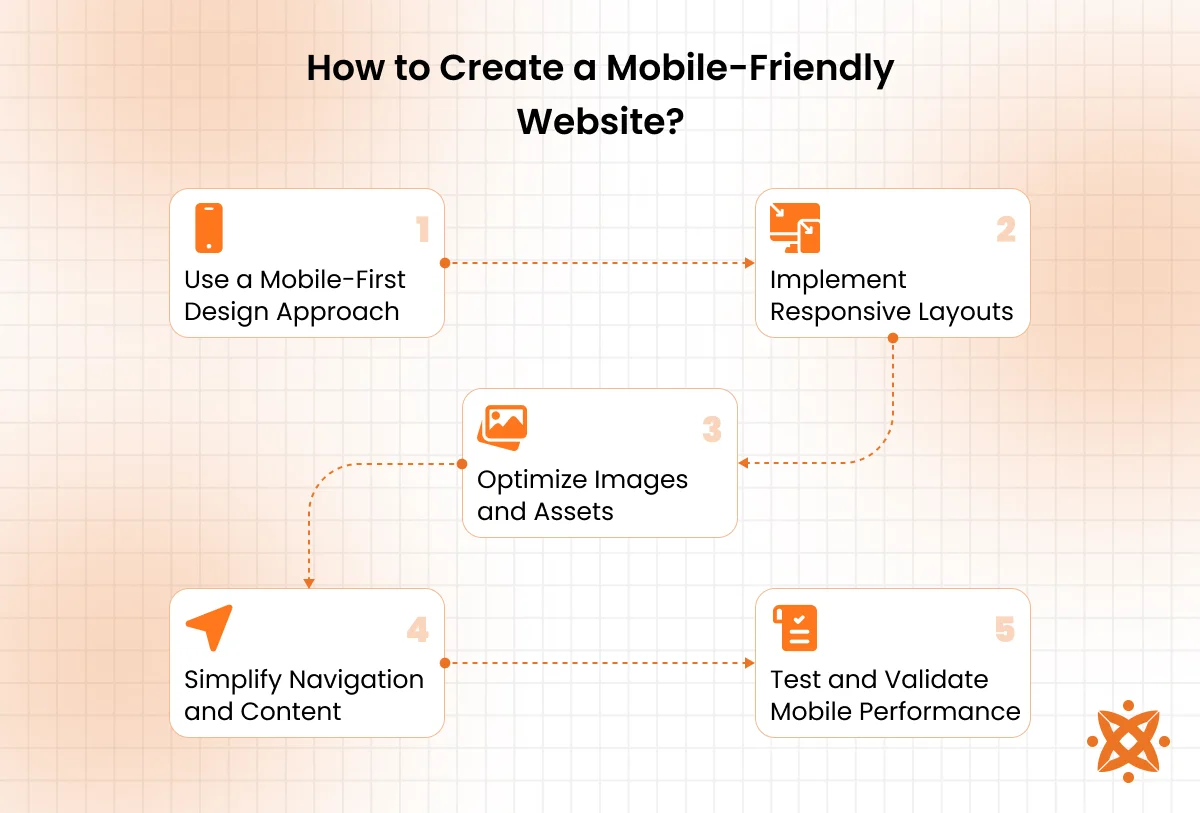 How to Create a Mobile-Friendly Website?

1
Use a Mobile-First Design Approach

2
Implement Responsive Layouts

3
Optimize Images and Assets

4
Simplify Navigation and Content

5
Test and Validate Mobile Performance